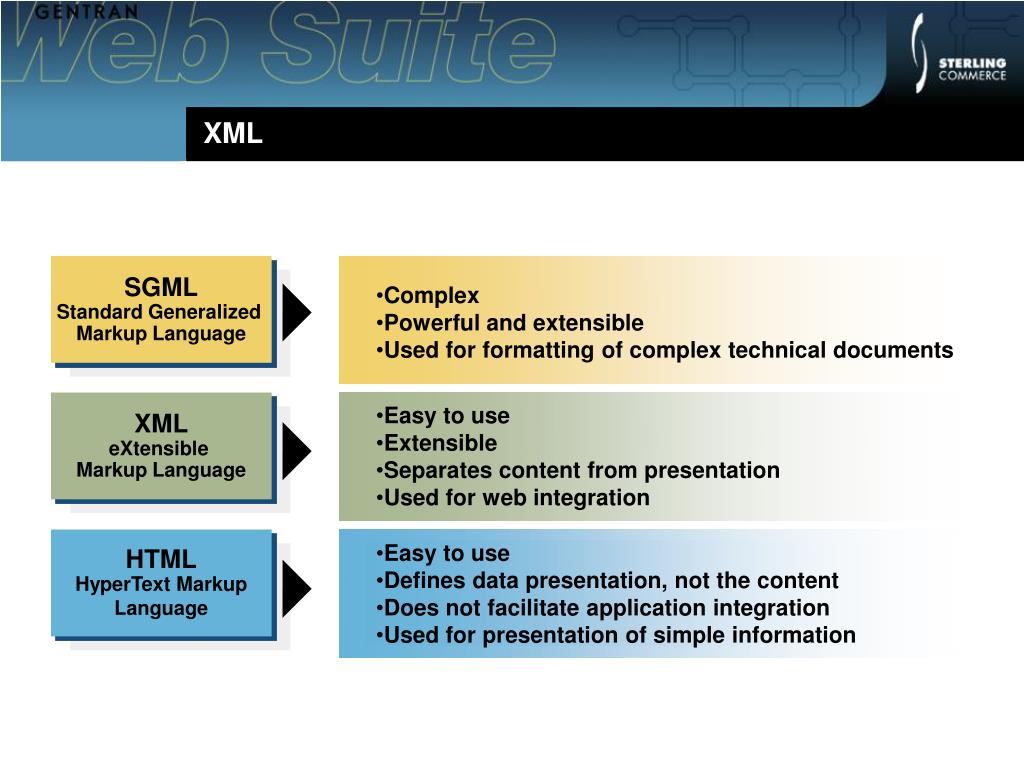 GENTRAN
Web Suite

STERLING COMMERCE

XML

SGML
Standard Generalized Markup Language

•Complex
•Powerful and extensible
•Used for formatting of complex technical documents

XML
eXtensible Markup Language

•Easy to use
•Extensible
•Separates content from presentation
•Used for web integration

HTML
HyperText Markup Language

•Easy to use
•Defines data presentation, not the content
•Does not facilitate application integration
•Used for presentation of simple information